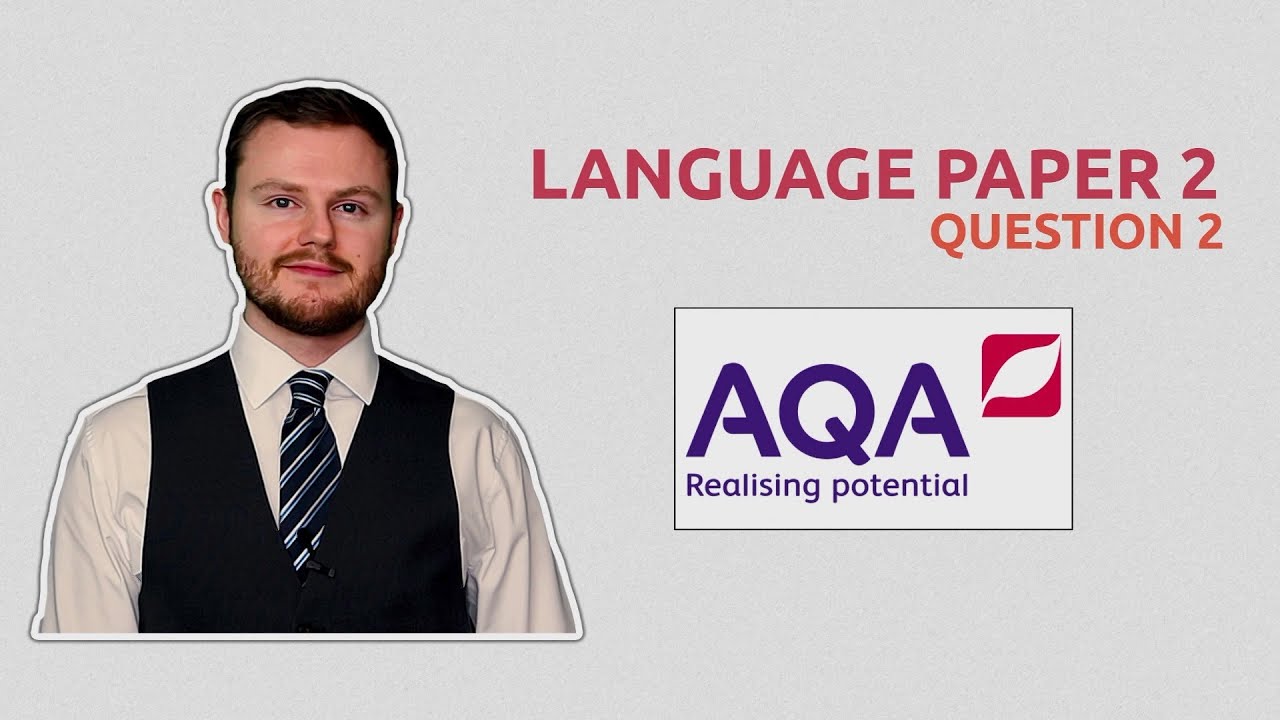 LANGUAGE PAPER 2
QUESTION 2

AQA
Realising potential